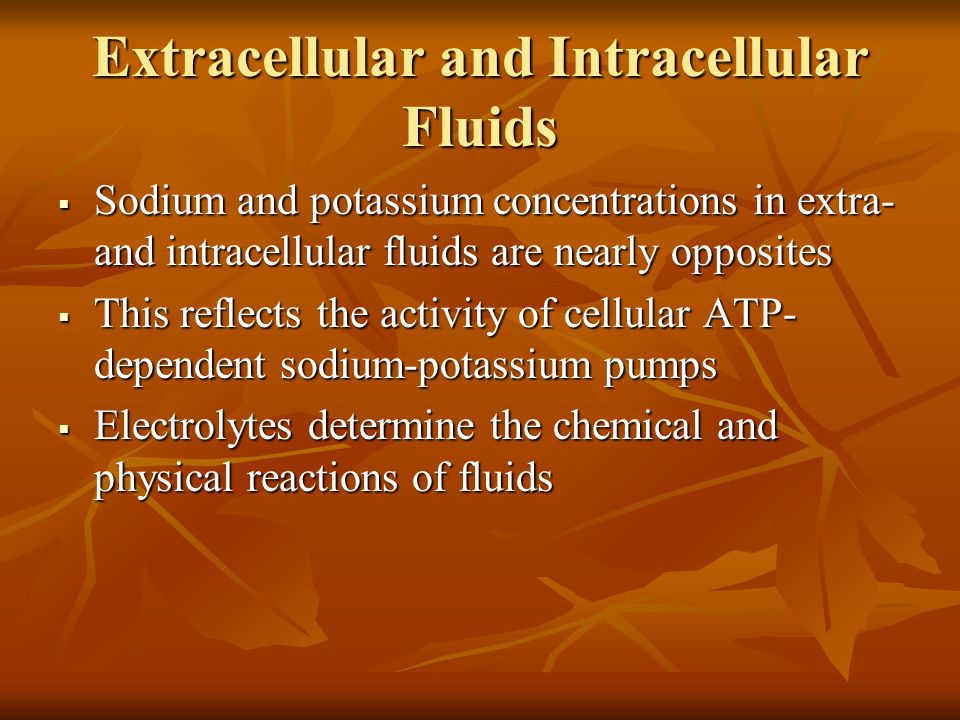 Extracellular and Intracellular Fluids

▪ Sodium and potassium concentrations in extra- and intracellular fluids are nearly opposites

▪ This reflects the activity of cellular ATP-dependent sodium-potassium pumps

▪ Electrolytes determine the chemical and physical reactions of fluids